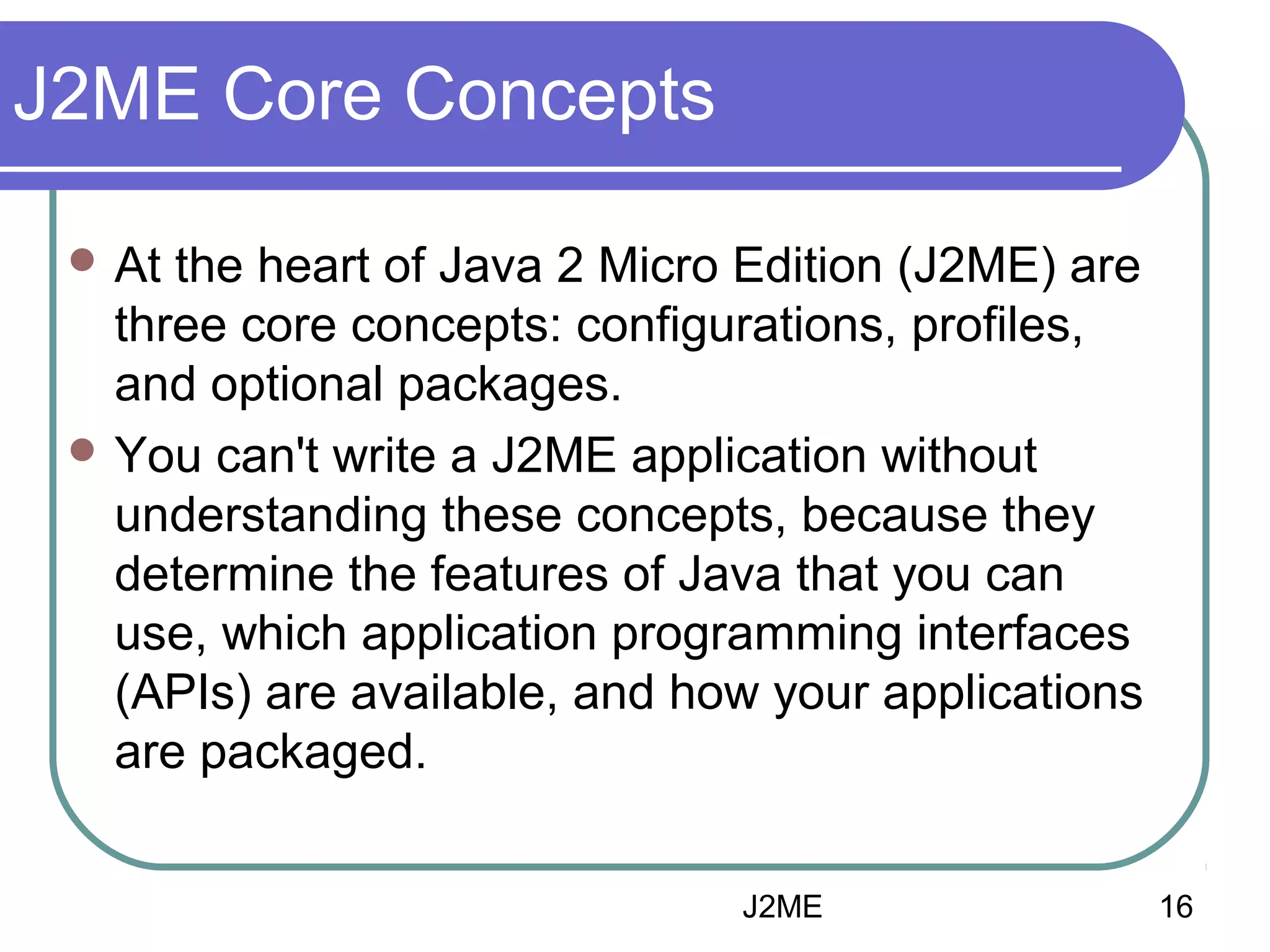 J2ME Core Concepts

- At the heart of Java 2 Micro Edition (J2ME) are three core concepts: configurations, profiles, and optional packages.
- You can't write a J2ME application without understanding these concepts, because they determine the features of Java that you can use, which application programming interfaces (APIs) are available, and how your applications are packaged.

J2ME 16